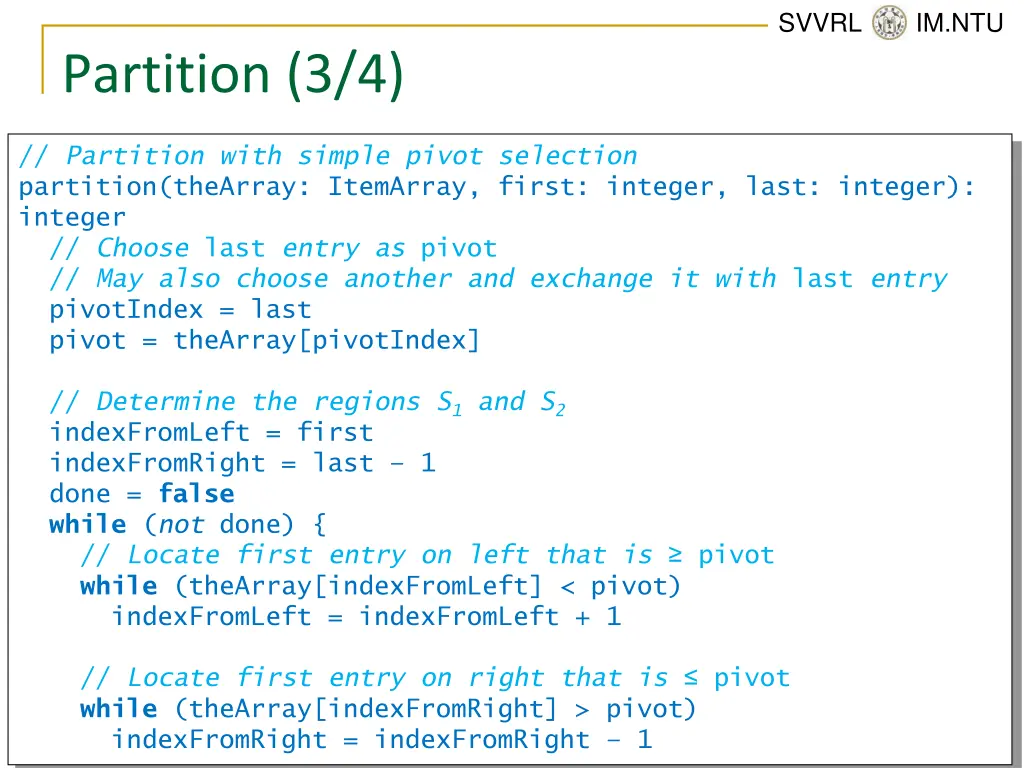 SVVRL IM.NTU

Partition (3/4)

// Partition with simple pivot selection
partition(theArray: ItemArray, first: integer, last: integer): integer
// Choose last entry as pivot
// May also choose another and exchange it with last entry
pivotIndex = last
pivot = theArray[pivotIndex]

// Determine the regions $S_1$ and $S_2$
indexFromLeft = first
indexFromRight = last - 1
done = false
while (not done) {
// Locate first entry on left that is ≥ pivot
while (theArray[indexFromLeft] < pivot)
indexFromLeft = indexFromLeft + 1

// Locate first entry on right that is ≤ pivot
while (theArray[indexFromRight] > pivot)
indexFromRight = indexFromRight - 1